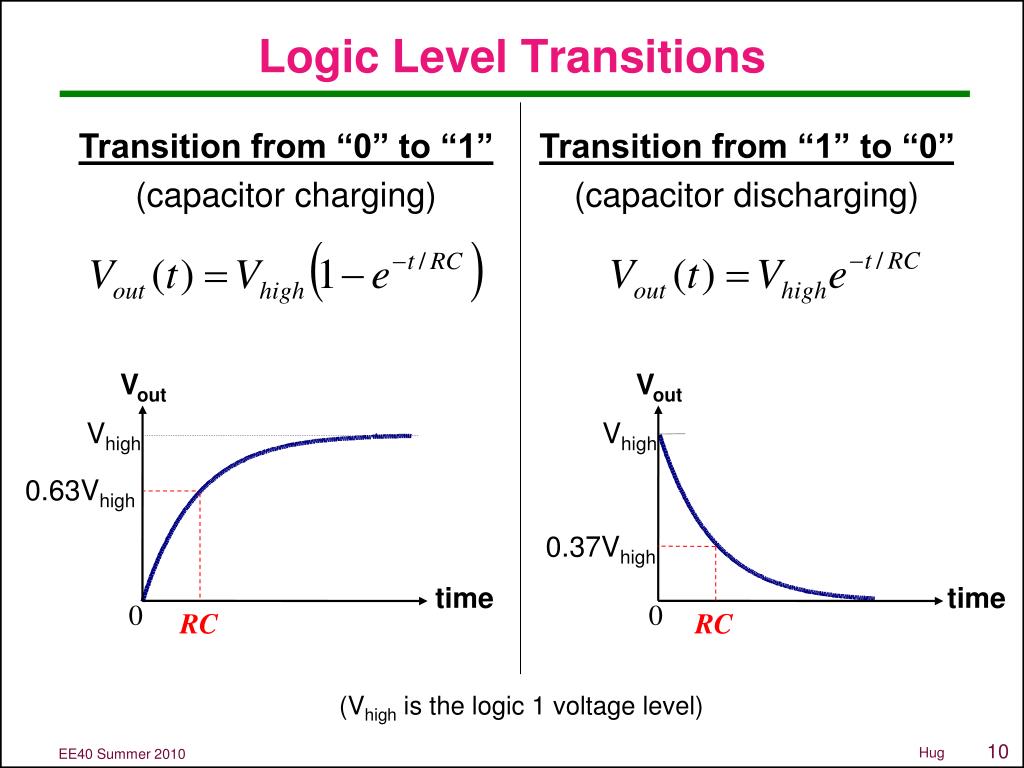 Logic Level Transitions

Transition from “0” to “1”
(capacitor charging)

$V_{out}(t) = V_{high}\left(1 - e^{-t/RC}\right)$

$V_{out}$

$V_{high}$

$0.63V_{high}$

0

RC

time

Transition from “1” to “0”
(capacitor discharging)

$V_{out}(t) = V_{high}e^{-t/RC}$

$V_{out}$

$V_{high}$

$0.37V_{high}$

0

RC

time

($V_{high}$ is the logic 1 voltage level)

EE40 Summer 2010

Hug

10